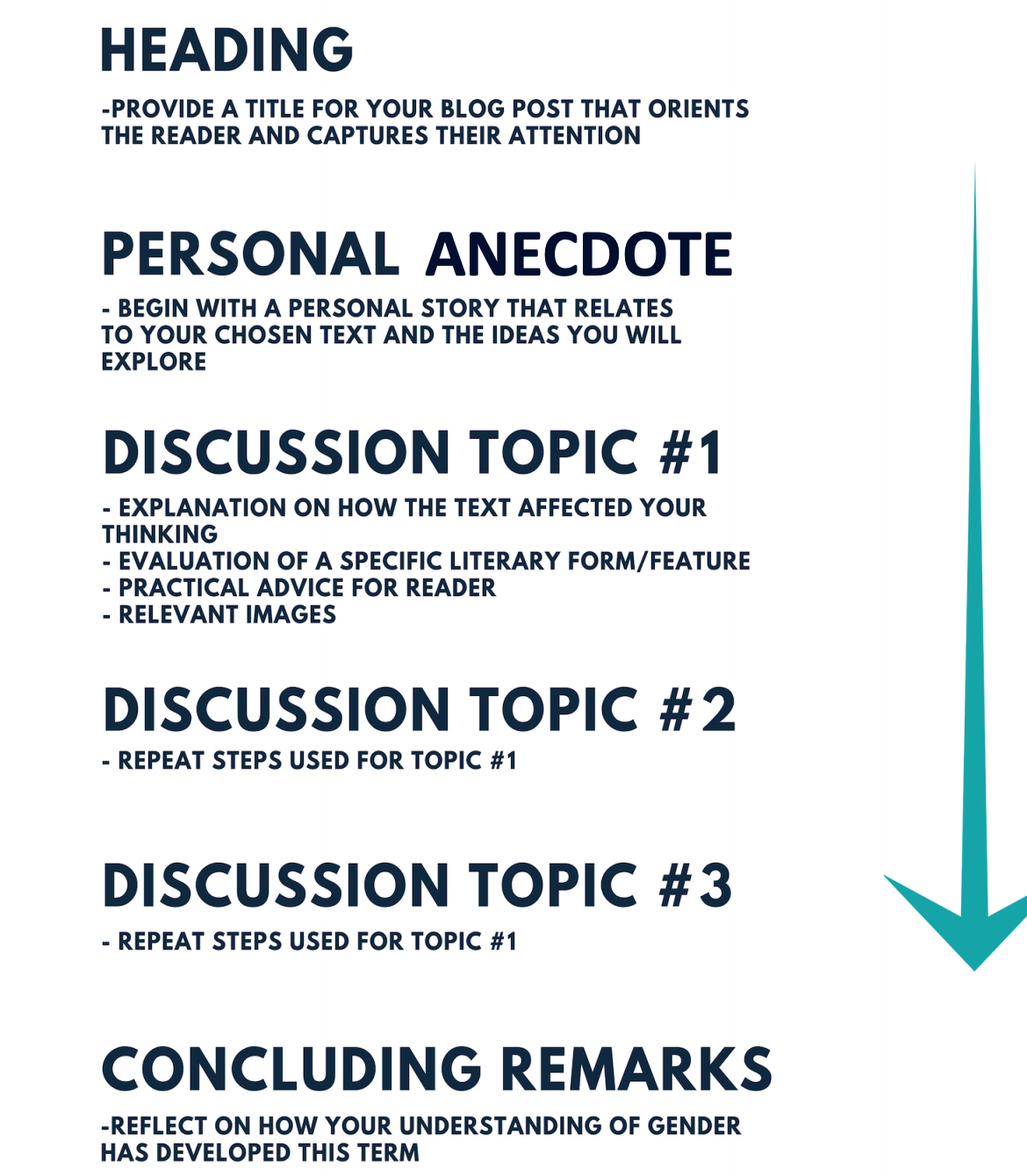 HEADING

-PROVIDE A TITLE FOR YOUR BLOG POST THAT ORIENTS THE READER AND CAPTURES THEIR ATTENTION

PERSONAL ANECDOTE

- BEGIN WITH A PERSONAL STORY THAT RELATES TO YOUR CHOSEN TEXT AND THE IDEAS YOU WILL EXPLORE

DISCUSSION TOPIC #1

- EXPLANATION ON HOW THE TEXT AFFECTED YOUR THINKING
- EVALUATION OF A SPECIFIC LITERARY FORM/FEATURE
- PRACTICAL ADVICE FOR READER
- RELEVANT IMAGES

DISCUSSION TOPIC #2

- REPEAT STEPS USED FOR TOPIC #1

DISCUSSION TOPIC #3

- REPEAT STEPS USED FOR TOPIC #1

CONCLUDING REMARKS

-REFLECT ON HOW YOUR UNDERSTANDING OF GENDER HAS DEVELOPED THIS TERM